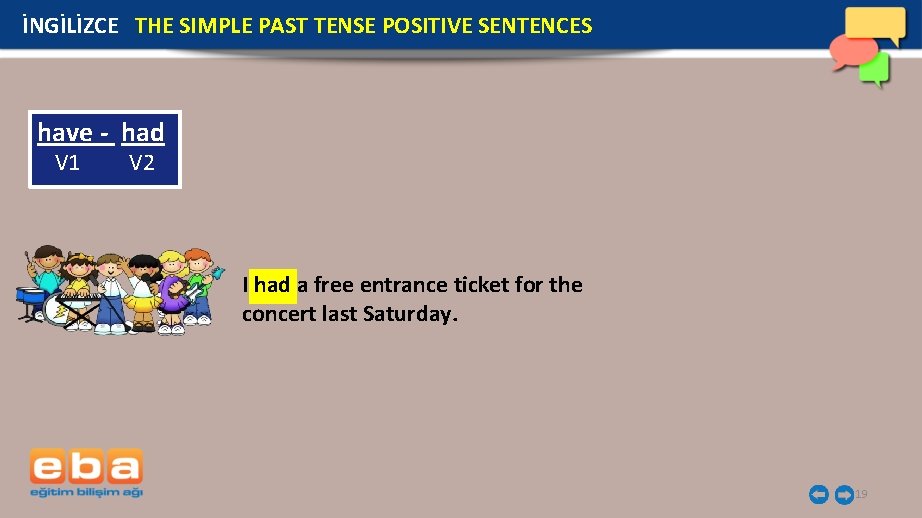 İNGİLİZCE THE SIMPLE PAST TENSE POSITIVE SENTENCES

have - had
V1 V2

I had a free entrance ticket for the concert last Saturday.

eba
eğitim bilişim ağı

19